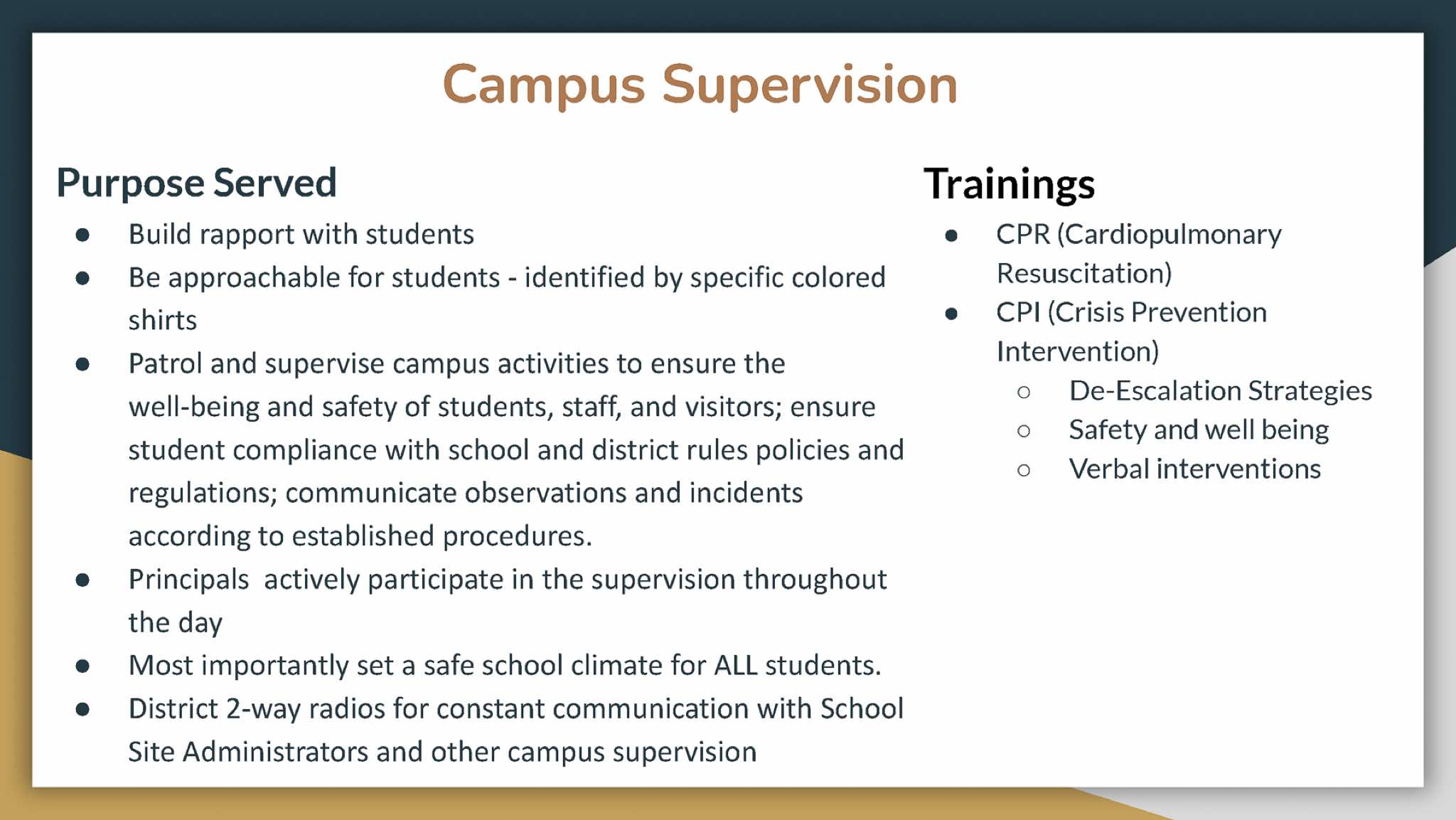 Campus Supervision

Purpose Served

- Build rapport with students
- Be approachable for students - identified by specific colored shirts
- Patrol and supervise campus activities to ensure the well-being and safety of students, staff, and visitors; ensure student compliance with school and district rules policies and regulations; communicate observations and incidents according to established procedures.
- Principals  actively participate in the supervision throughout the day
- Most importantly set a safe school climate for ALL students.
- District 2-way radios for constant communication with School Site Administrators and other campus supervision

Trainings

- CPR (Cardiopulmonary Resuscitation)
- CPI (Crisis Prevention Intervention)
  - De-Escalation Strategies
  - Safety and well being
  - Verbal interventions